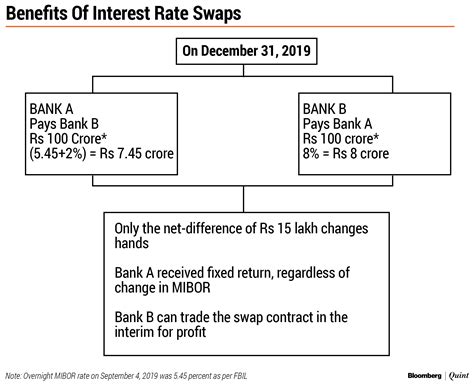 Benefits Of Interest Rate Swaps

On December 31, 2019

BANK A
Pays Bank B
Rs 100 Crore*
(5.45+2%) = Rs 7.45 crore

BANK B
Pays Bank A
Rs 100 crore*
8% = Rs 8 crore

Only the net-difference of Rs 15 lakh changes hands

Bank A received fixed return, regardless of change in MIBOR

Bank B can trade the swap contract in the interim for profit

Note: Overnight MIBOR rate on September 4, 2019 was 5.45 percent as per FBIL

Bloomberg | Quint